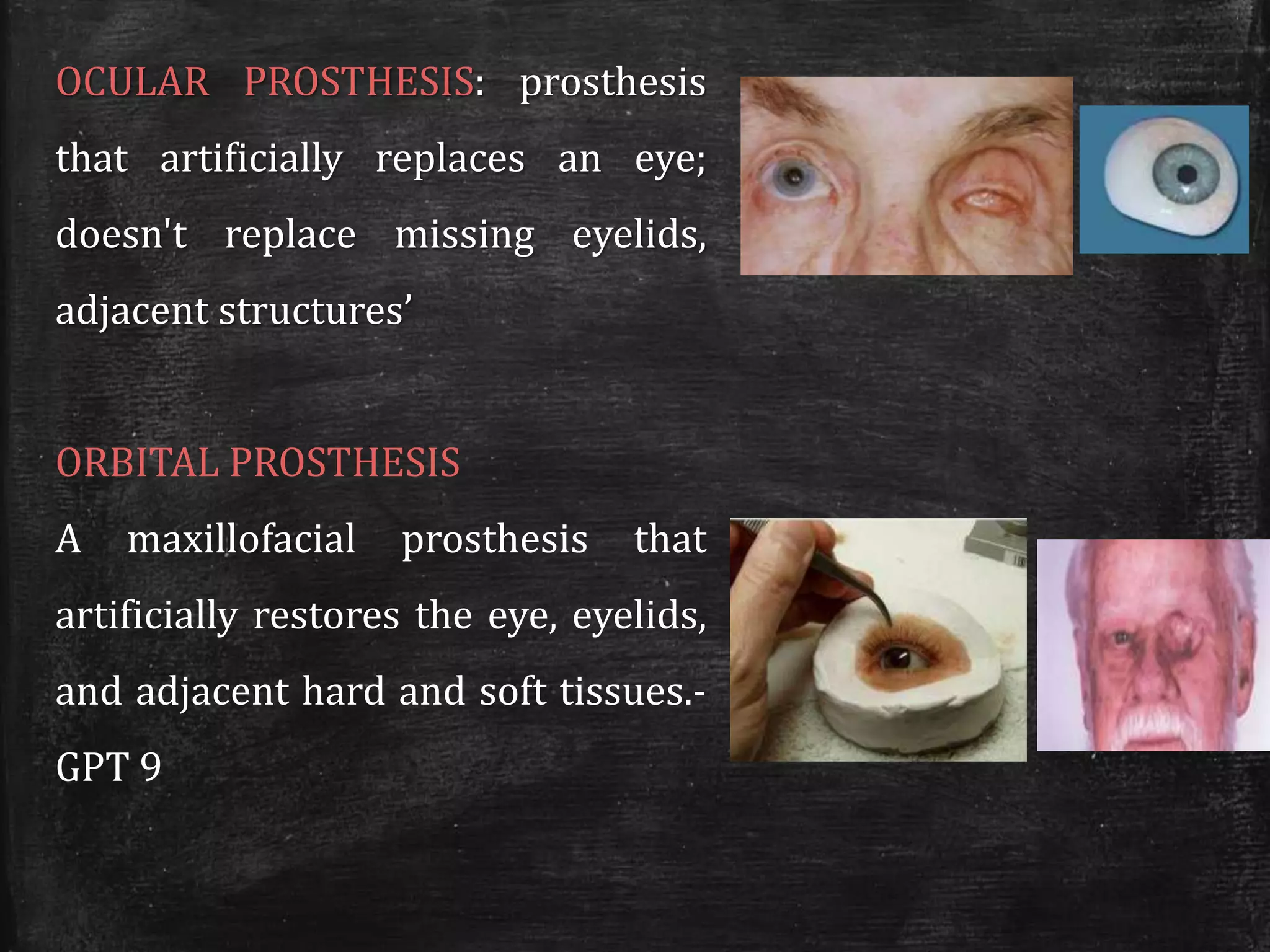 OCULAR PROSTHESIS: prosthesis that artificially replaces an eye; doesn't replace missing eyelids, adjacent structures’

ORBITAL PROSTHESIS

A maxillofacial prosthesis that artificially restores the eye, eyelids, and adjacent hard and soft tissues.- GPT 9